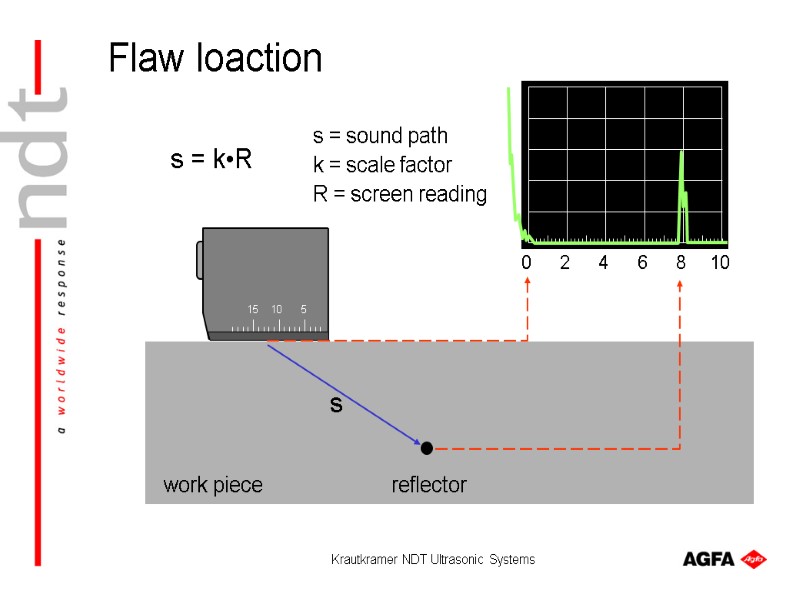 ndt
a worldwide response

Flaw loaction

s = k•R

s = sound path
k = scale factor
R = screen reading

0 2 4 6 8 10

15 10 5

s

work piece

reflector

Krautkramer NDT Ultrasonic Systems

AGFA Agfa